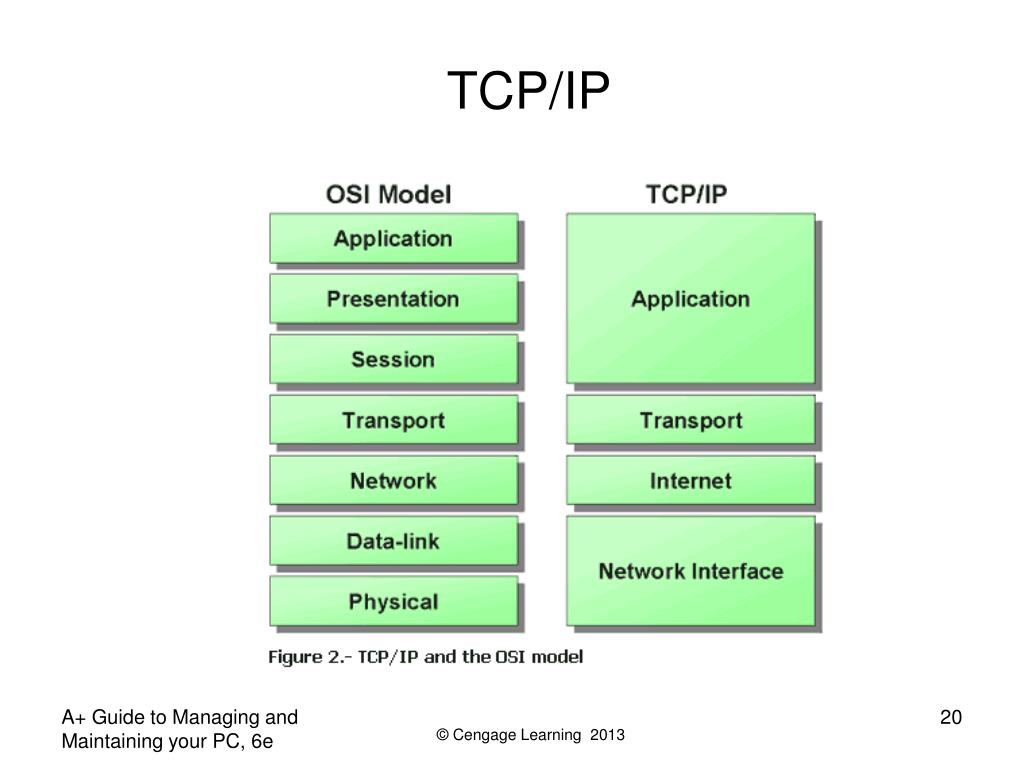 TCP/IP

OSI Model

Application

Presentation

Session

Transport

Network

Data-link

Physical

TCP/IP

Application

Transport

Internet

Network Interface

Figure 2.- TCP/IP and the OSI model

A+ Guide to Managing and Maintaining your PC, 6e

© Cengage Learning 2013

20